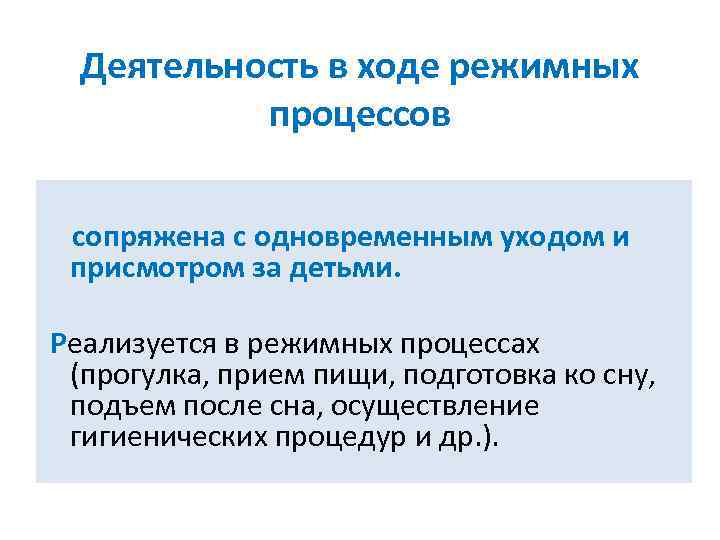 Деятельность в ходе режимных процессов

сопряжена с одновременным уходом и присмотром за детьми.

Реализуется в режимных процессах (прогулка, прием пищи, подготовка ко сну, подъем после сна, осуществление гигиенических процедур и др.).